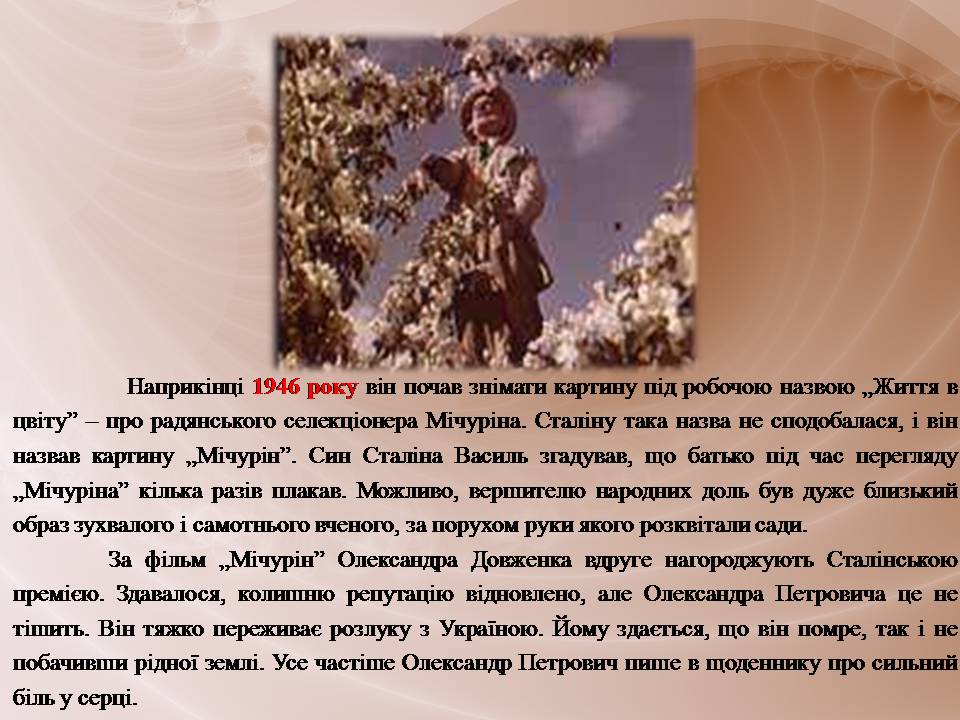 Наприкінці 1946 року він почав знімати картину під робочою назвою „Життя в цвіту” – про радянського селекціонера Мічуріна. Сталіну така назва не сподобалася, і він назвав картину „Мічурін”. Син Сталіна Василь згадував, що батько під час перегляду „Мічуріна” кілька разів плакав. Можливо, вершителю народних доль був дуже близький образ зухвалого і самотнього вченого, за порухом руки якого розквітали сади.

За фільм „Мічурін” Олександра Довженка вдруге нагороджують Сталінською премією. Здавалося, колишню репутацію відновлено, але Олександра Петровича це не тішить. Він тяжко переживає розлуку з Україною. Йому здається, що він помре, так і не побачивши рідної землі. Усе частіше Олександр Петрович пише в щоденнику про сильний біль у серці.